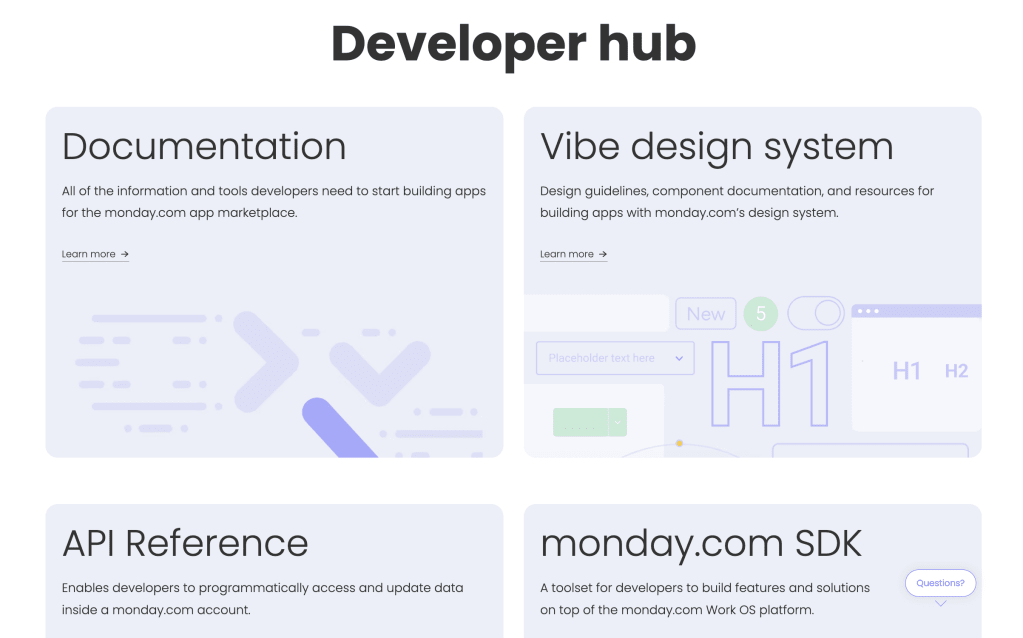 Developer hub

Documentation

All of the information and tools developers need to start building apps for the monday.com app marketplace.

Learn more →

Vibe design system

Design guidelines, component documentation, and resources for building apps with monday.com's design system.

Learn more →

New 5

Placeholder text here

H1

H1 H2

API Reference

Enables developers to programmatically access and update data inside a monday.com account.

monday.com SDK

A toolset for developers to build features and solutions on top of the monday.com Work OS platform.

Questions?